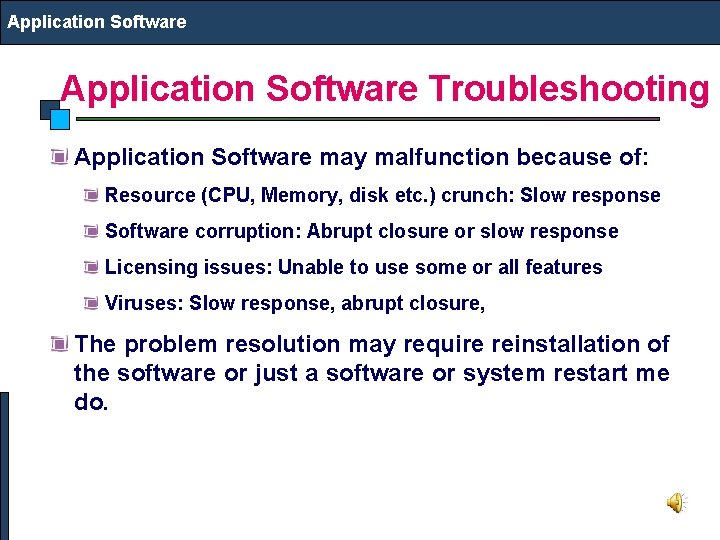 Application Software

Application Software Troubleshooting

Application Software may malfunction because of:

Resource (CPU, Memory, disk etc.) crunch: Slow response

Software corruption: Abrupt closure or slow response

Licensing issues: Unable to use some or all features

Viruses: Slow response, abrupt closure,

The problem resolution may require reinstallation of the software or just a software or system restart me do.